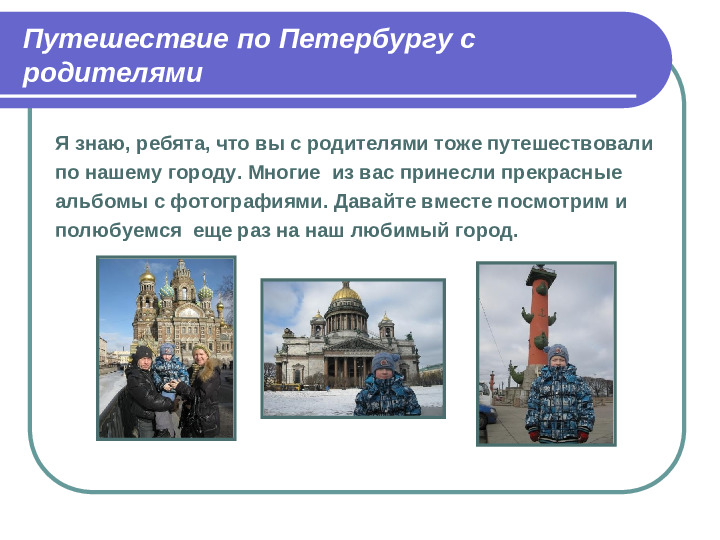 Путешествие по Петербургу с родителями

Я знаю, ребята, что вы с родителями тоже путешествовали по нашему городу. Многие из вас принесли прекрасные альбомы с фотографиями. Давайте вместе посмотрим и полюбуемся еще раз на наш любимый город.